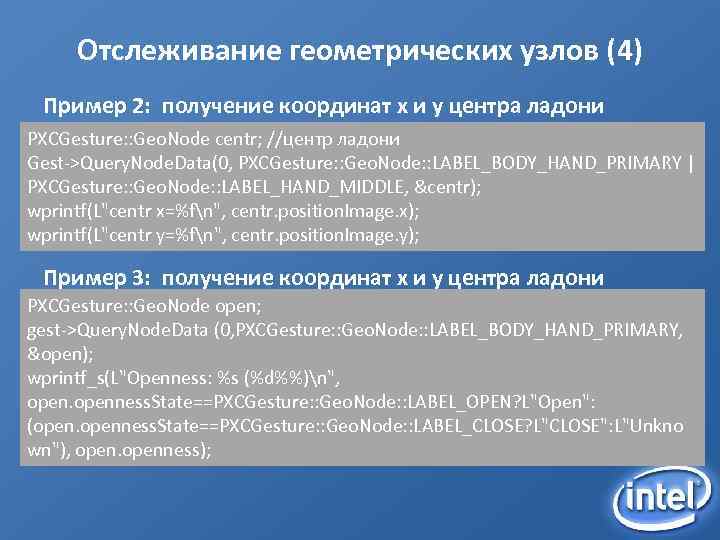 Отслеживание геометрических узлов (4)

Пример 2: получение координат x и y центра ладони

PXCGesture::GeoNode centr; //центр ладони
Gest->QueryNodeData(0, PXCGesture::GeoNode::LABEL_BODY_HAND_PRIMARY | PXCGesture::GeoNode::LABEL_HAND_MIDDLE, &centr);
wprintf(L"centr x=%f\n", centr.positionImage.x);
wprintf(L"centr y=%f\n", centr.positionImage.y);

Пример 3: получение координат x и y центра ладони

PXCGesture::GeoNode open;
gest->QueryNodeData (0,PXCGesture::GeoNode::LABEL_BODY_HAND_PRIMARY, &open);
wprintf_s(L"Openness: %s (%d%%)\n", open.opennessState==PXCGesture::GeoNode::LABEL_OPEN?L"Open": (open.opennessState==PXCGesture::GeoNode::LABEL_CLOSE?L"CLOSE":L"Unknown"), open.openness);

intel